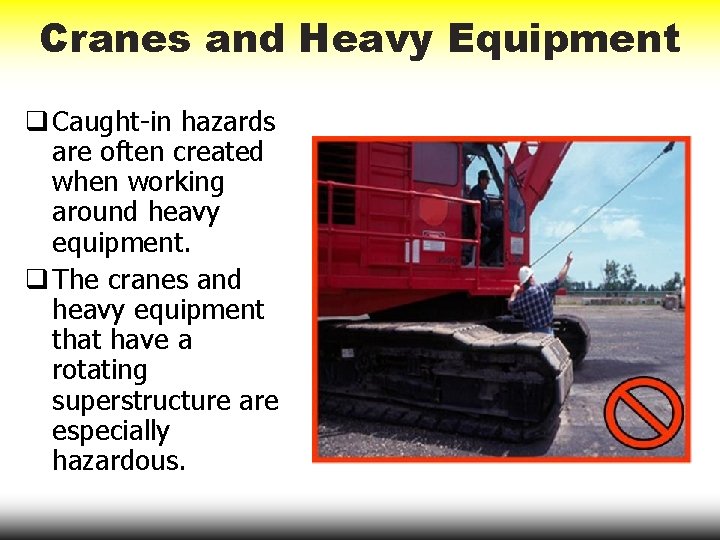 Cranes and Heavy Equipment

❑ Caught-in hazards are often created when working around heavy equipment.

❑ The cranes and heavy equipment that have a rotating superstructure are especially hazardous.